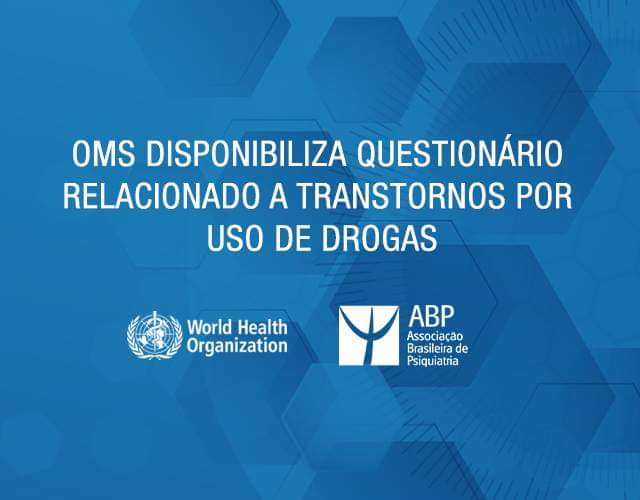 OMS DISPONIBILIZA QUESTIONÁRIO RELACIONADO A TRANSTORNOS POR USO DE DROGAS

World Health Organization

ABP
Associação Brasileira de Psiquiatria